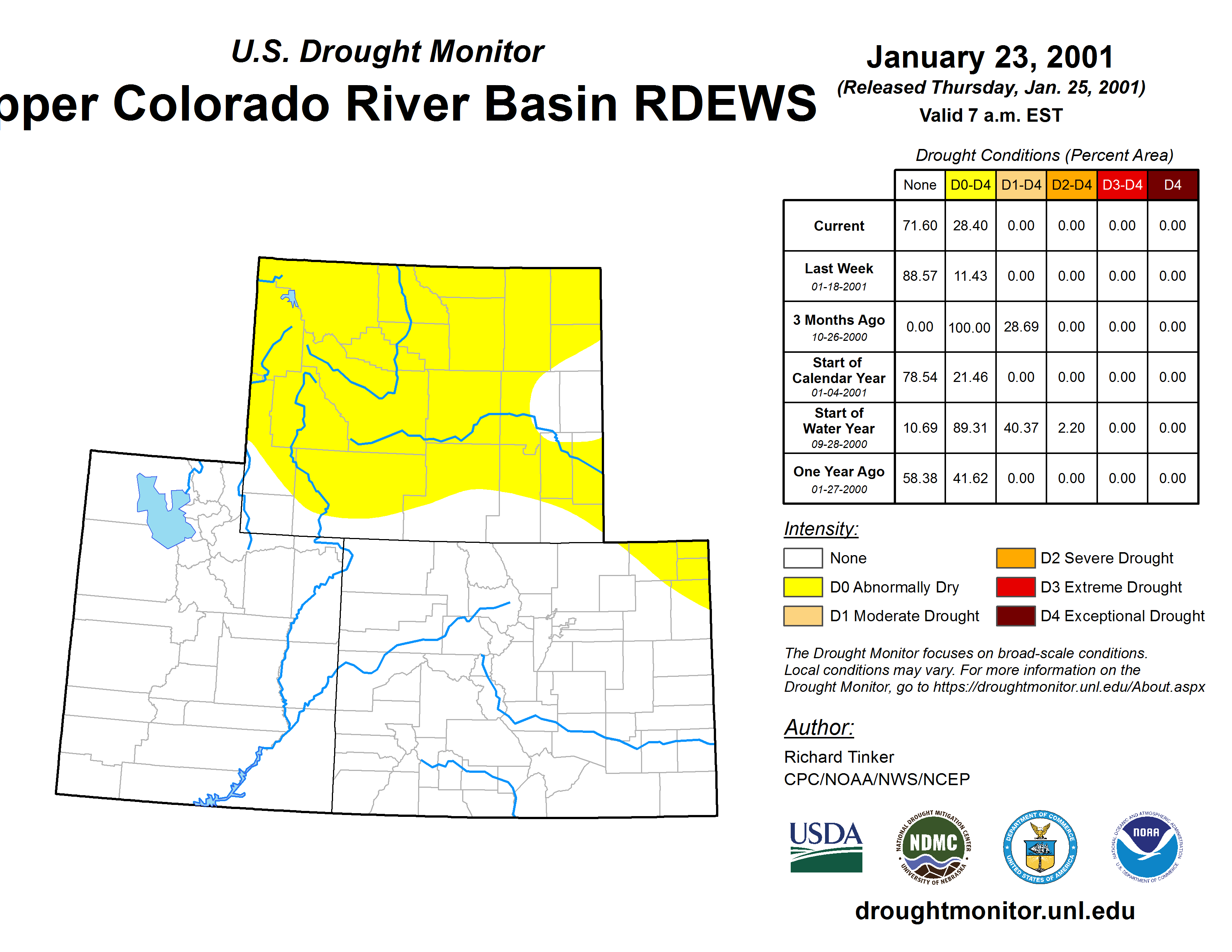 U.S. Drought Monitor

pper Colorado River Basin RDEWS

January 23, 2001
(Released Thursday, Jan. 25, 2001)
Valid 7 a.m. EST

Drought Conditions (Percent Area)

| | None | D0-D4 | D1-D4 | D2-D4 | D3-D4 | D4 |
|---|---|---|---|---|---|---|
| Current | 71.60 | 28.40 | 0.00 | 0.00 | 0.00 | 0.00 |
| Last Week 01-18-2001 | 88.57 | 11.43 | 0.00 | 0.00 | 0.00 | 0.00 |
| 3 Months Ago 10-26-2000 | 0.00 | 100.00 | 28.69 | 0.00 | 0.00 | 0.00 |
| Start of Calendar Year 01-04-2001 | 78.54 | 21.46 | 0.00 | 0.00 | 0.00 | 0.00 |
| Start of Water Year 09-28-2000 | 10.69 | 89.31 | 40.37 | 2.20 | 0.00 | 0.00 |
| One Year Ago 01-27-2000 | 58.38 | 41.62 | 0.00 | 0.00 | 0.00 | 0.00 |

Intensity:
None
D0 Abnormally Dry
D1 Moderate Drought
D2 Severe Drought
D3 Extreme Drought
D4 Exceptional Drought

The Drought Monitor focuses on broad-scale conditions. Local conditions may vary. For more information on the Drought Monitor, go to https://droughtmonitor.unl.edu/About.aspx

Author:
Richard Tinker
CPC/NOAA/NWS/NCEP

USDA
NATIONAL DROUGHT MITIGATION CENTER NDMC UNIVERSITY OF NEBRASKA
DEPARTMENT OF COMMERCE UNITED STATES OF AMERICA
NATIONAL OCEANIC AND ATMOSPHERIC ADMINISTRATION NOAA U.S. DEPARTMENT OF COMMERCE

droughtmonitor.unl.edu